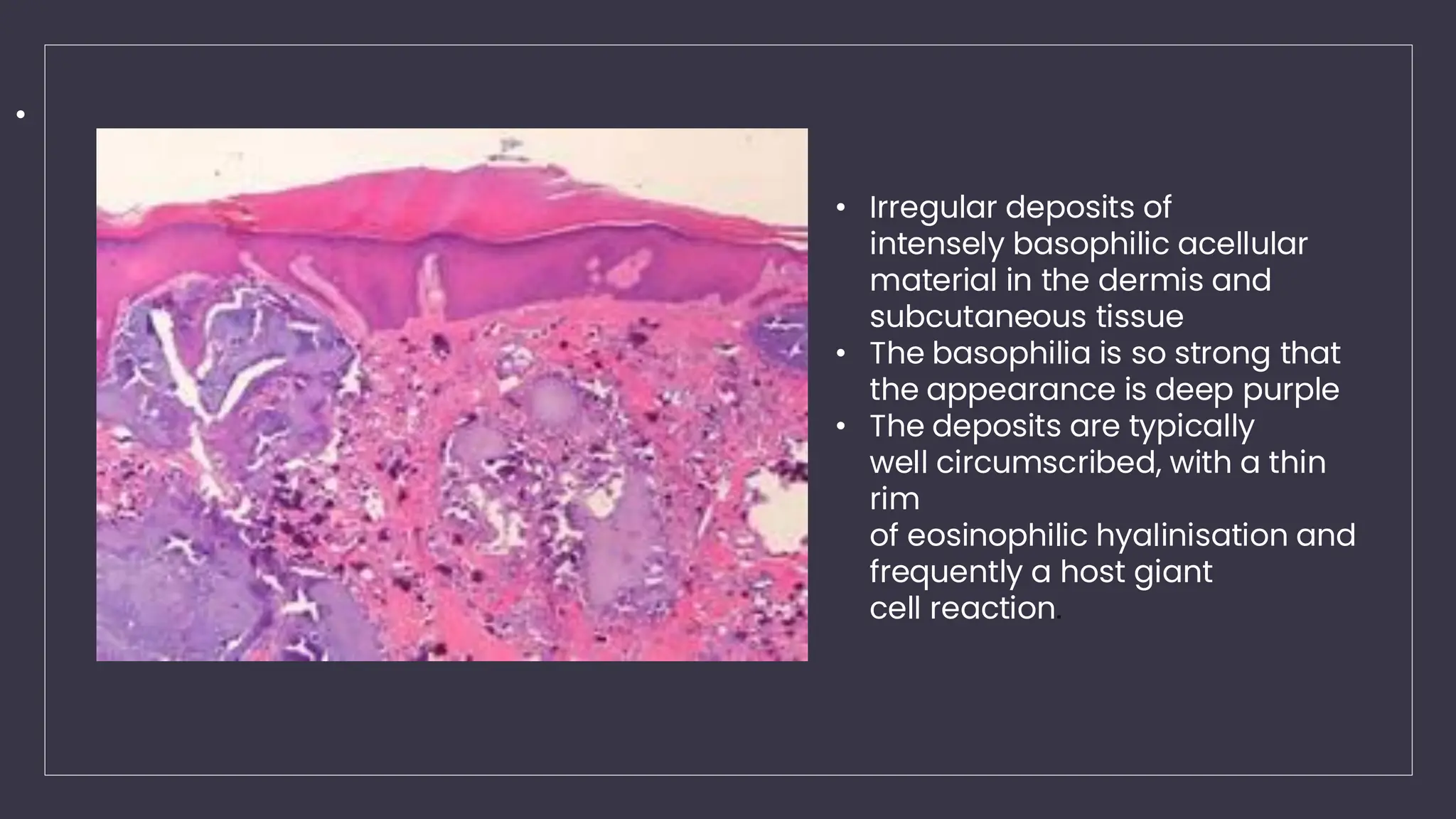 •

• Irregular deposits of intensely basophilic acellular material in the dermis and subcutaneous tissue
• The basophilia is so strong that the appearance is deep purple
• The deposits are typically well circumscribed, with a thin rim of eosinophilic hyalinisation and frequently a host giant cell reaction.